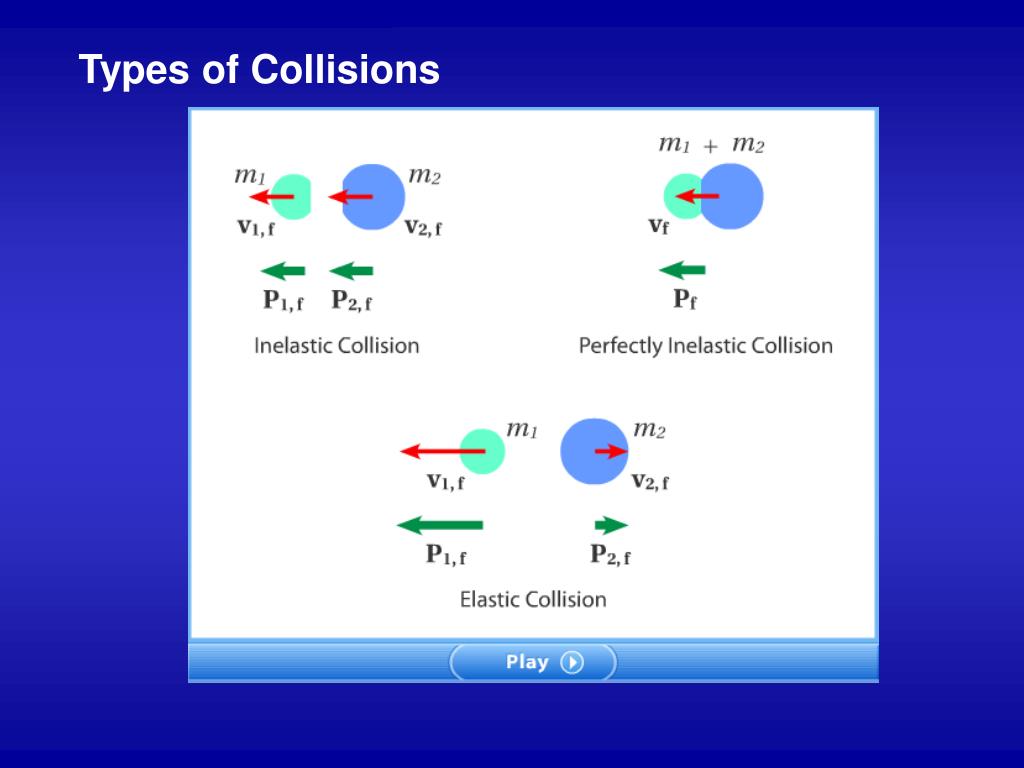 Types of Collisions

$m_1$ $m_2$
$\mathbf{v}_{1,f}$ $\mathbf{v}_{2,f}$
$\mathbf{P}_{1,f}$ $\mathbf{P}_{2,f}$
Inelastic Collision

$m_1 + m_2$
$\mathbf{v}_f$
$\mathbf{P}_f$
Perfectly Inelastic Collision

$m_1$ $m_2$
$\mathbf{v}_{1,f}$ $\mathbf{v}_{2,f}$
$\mathbf{P}_{1,f}$ $\mathbf{P}_{2,f}$
Elastic Collision

Play